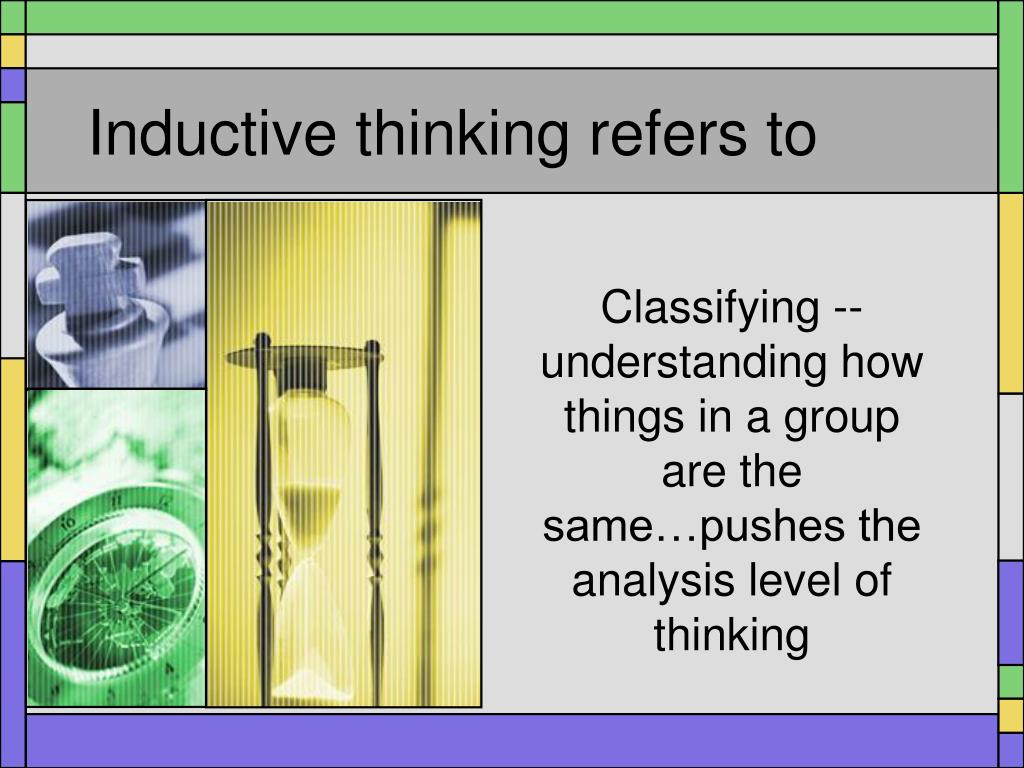 Inductive thinking refers to

Classifying -- understanding how things in a group are the same…pushes the analysis level of thinking